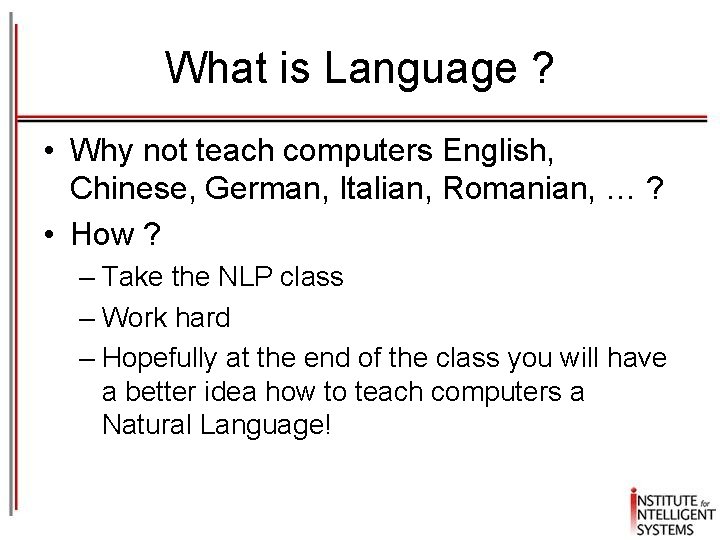 What is Language ?

• Why not teach computers English, Chinese, German, Italian, Romanian, … ?
• How ?
– Take the NLP class
– Work hard
– Hopefully at the end of the class you will have a better idea how to teach computers a Natural Language!

INSTITUTE for INTELLIGENT SYSTEMS